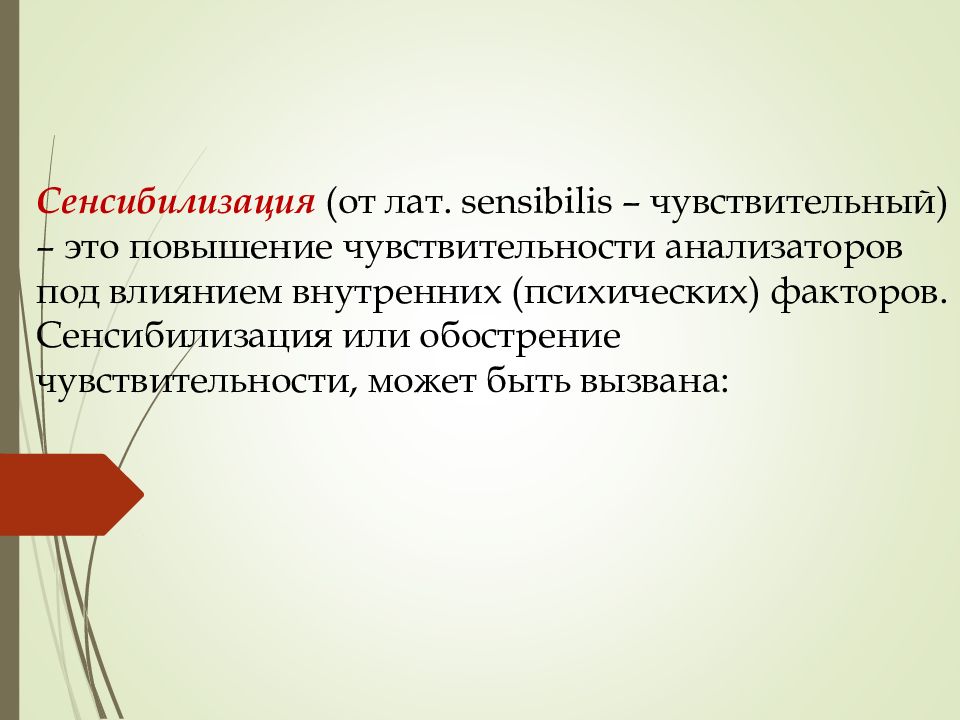 Сенсибилизация (от лат. sensibilis – чувствительный) – это повышение чувствительности анализаторов под влиянием внутренних (психических) факторов. Сенсибилизация или обострение чувствительности, может быть вызвана: